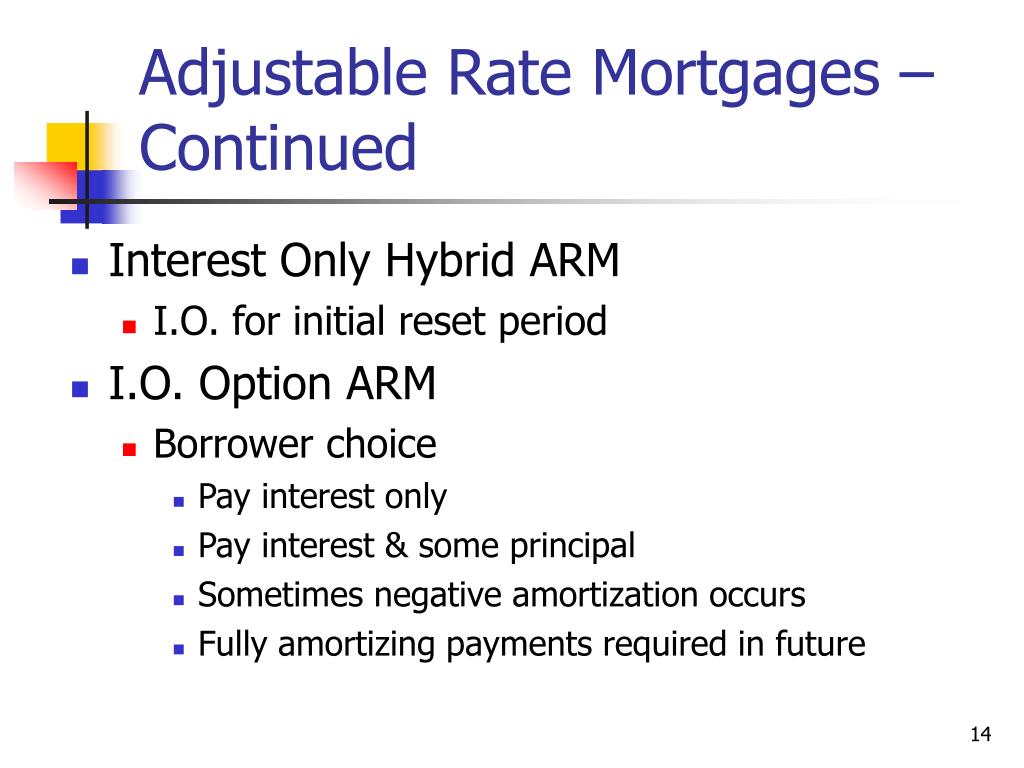 Adjustable Rate Mortgages – Continued

Interest Only Hybrid ARM
I.O. for initial reset period
I.O. Option ARM
Borrower choice
Pay interest only
Pay interest & some principal
Sometimes negative amortization occurs
Fully amortizing payments required in future

14